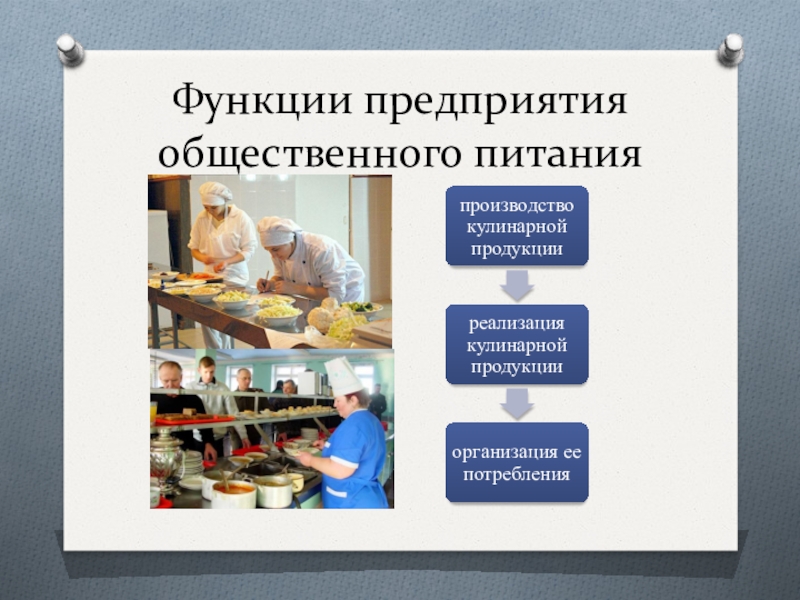 Функции предприятия общественного питания

производство кулинарной продукции

реализация кулинарной продукции

организация ее потребления